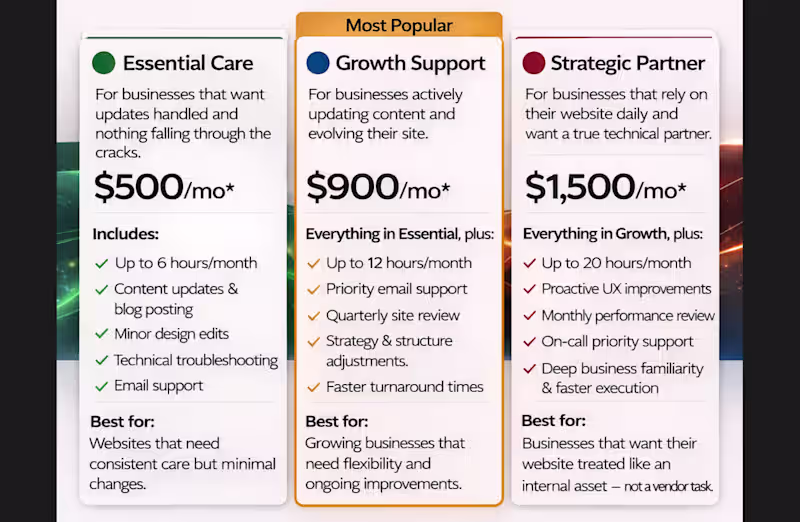 Essential Care

For businesses that want updates handled and nothing falling through the cracks.

$500/mo*

Includes:

✓ Up to 6 hours/month
✓ Content updates & blog posting
✓ Minor design edits
✓ Technical troubleshooting
✓ Email support

Best for:
Websites that need consistent care but minimal changes.

Most Popular

Growth Support

For businesses actively updating content and evolving their site.

$900/mo*

Everything in Essential, plus:

✓ Up to 12 hours/month
✓ Priority email support
✓ Quarterly site review
✓ Strategy & structure adjustments.
✓ Faster turnaround times

Best for:
Growing businesses that need flexibility and ongoing improvements.

Strategic Partner

For businesses that rely on their website daily and want a true technical partner.

$1,500/mo*

Everything in Growth, plus:

✓ Up to 20 hours/month
✓ Proactive UX improvements
✓ Monthly performance review
✓ On-call priority support
✓ Deep business familiarity & faster execution

Best for:
Businesses that want their website treated like an internal asset — not a vendor task.